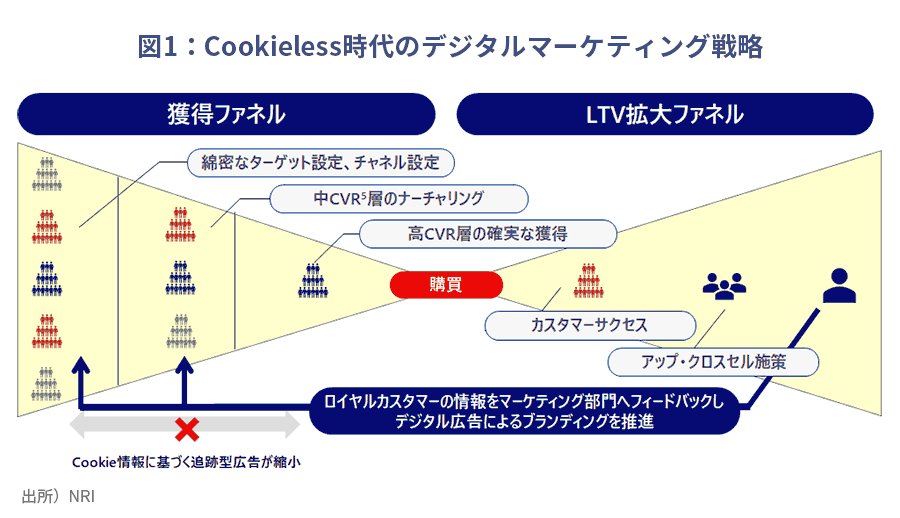 図1：Cookieless時代のデジタルマーケティング戦略

獲得ファネル

LTV拡大ファネル

綿密なターゲット設定、チャネル設定

中CVR$^5$層のナーチャリング

高CVR層の確実な獲得

購買

カスタマーサクセス

アップ・クロスセル施策

ロイヤルカスタマーの情報をマーケティング部門へフィードバックし
デジタル広告によるブランディングを推進

Cookie情報に基づく追跡型広告が縮小

出所）NRI